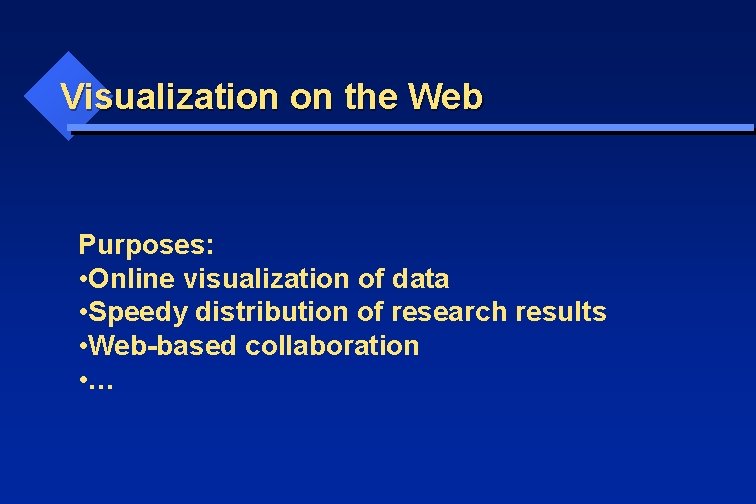 Visualization on the Web

Purposes:
•Online visualization of data
•Speedy distribution of research results
•Web-based collaboration
•…